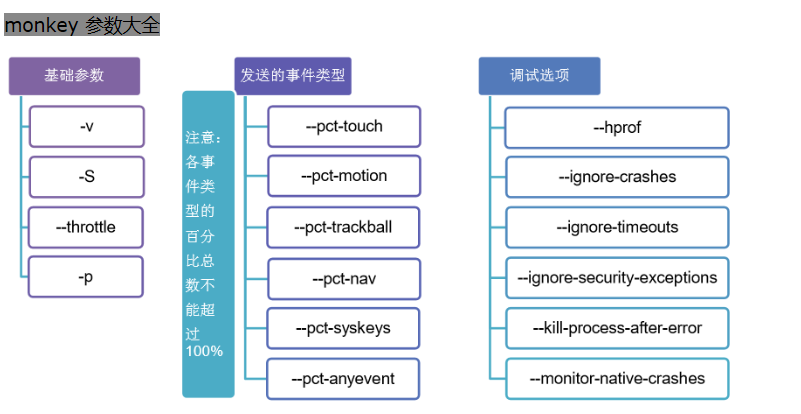 monkey 参数大全

基础参数

-v

-S

--throttle

-p

注意：各事件类型的百分比总数不能超过100%

发送的事件类型

--pct-touch

--pct-motion

--pct-trackball

--pct-nav

--pct-syskeys

--pct-anyevent

调试选项

--hprof

--ignore-crashes

--ignore-timeouts

--ignore-security-exceptions

--kill-process-after-error

--monitor-native-crashes